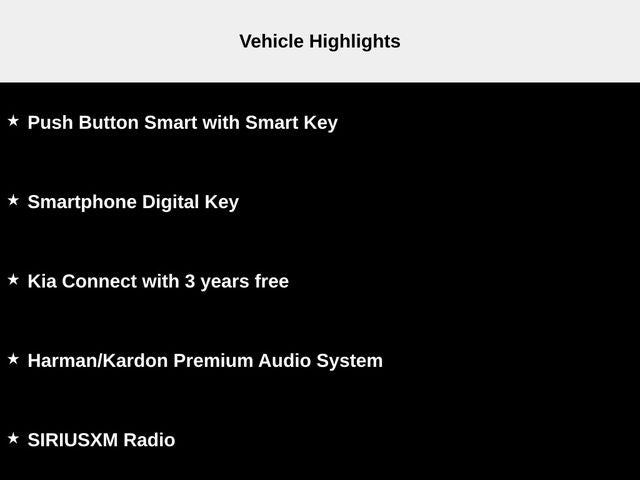 Vehicle Highlights

★ Push Button Smart with Smart Key

★ Smartphone Digital Key

★ Kia Connect with 3 years free

★ Harman/Kardon Premium Audio System

★ SIRIUSXM Radio